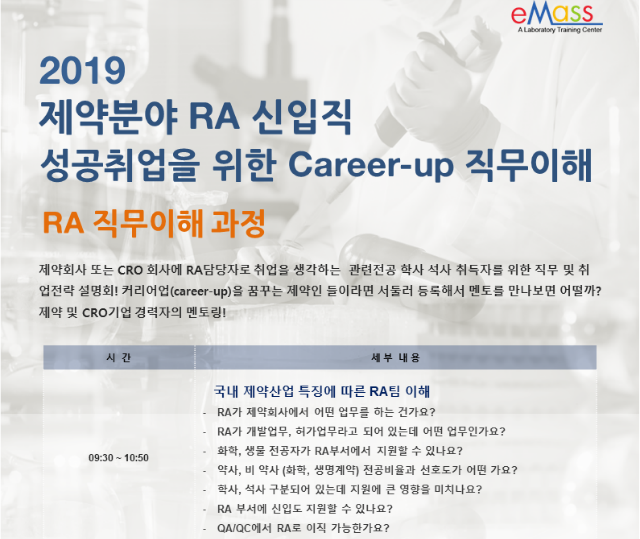 eMass
A Laboratory Training Center

2019
제약분야 RA 신입직
성공취업을 위한 Career-up 직무이해

RA 직무이해 과정

제약회사 또는 CRO 회사에 RA담당자로 취업을 생각하는 관련전공 학사 석사 취득자를 위한 직무 및 취업전략 설명회! 커리어업(career-up)을 꿈꾸는 제약인 들이라면 서둘러 등록해서 멘토를 만나보면 어떨까? 제약 및 CRO기업 경력자의 멘토링!

| 시 간 | 세 부 내 용 |
|---|---|
| 09:30 ~ 10:50 | 국내 제약산업 특징에 따른 RA팀 이해<br>- RA가 제약회사에서 어떤 업무를 하는 건가요?<br>- RA가 개발업무, 허가업무라고 되어 있는데 어떤 업무인가요?<br>- 화학, 생물 전공자가 RA부서에서 지원할 수 있나요?<br>- 약사, 비 약사 (화학, 생명계약) 전공비율과 선호도가 어떤 가요?<br>- 학사, 석사 구분되어 있는데 지원에 큰 영향을 미치나요?<br>- RA 부서에 신입도 지원할 수 있나요?<br>- QA/QC에서 RA로 이직 가능한가요? |